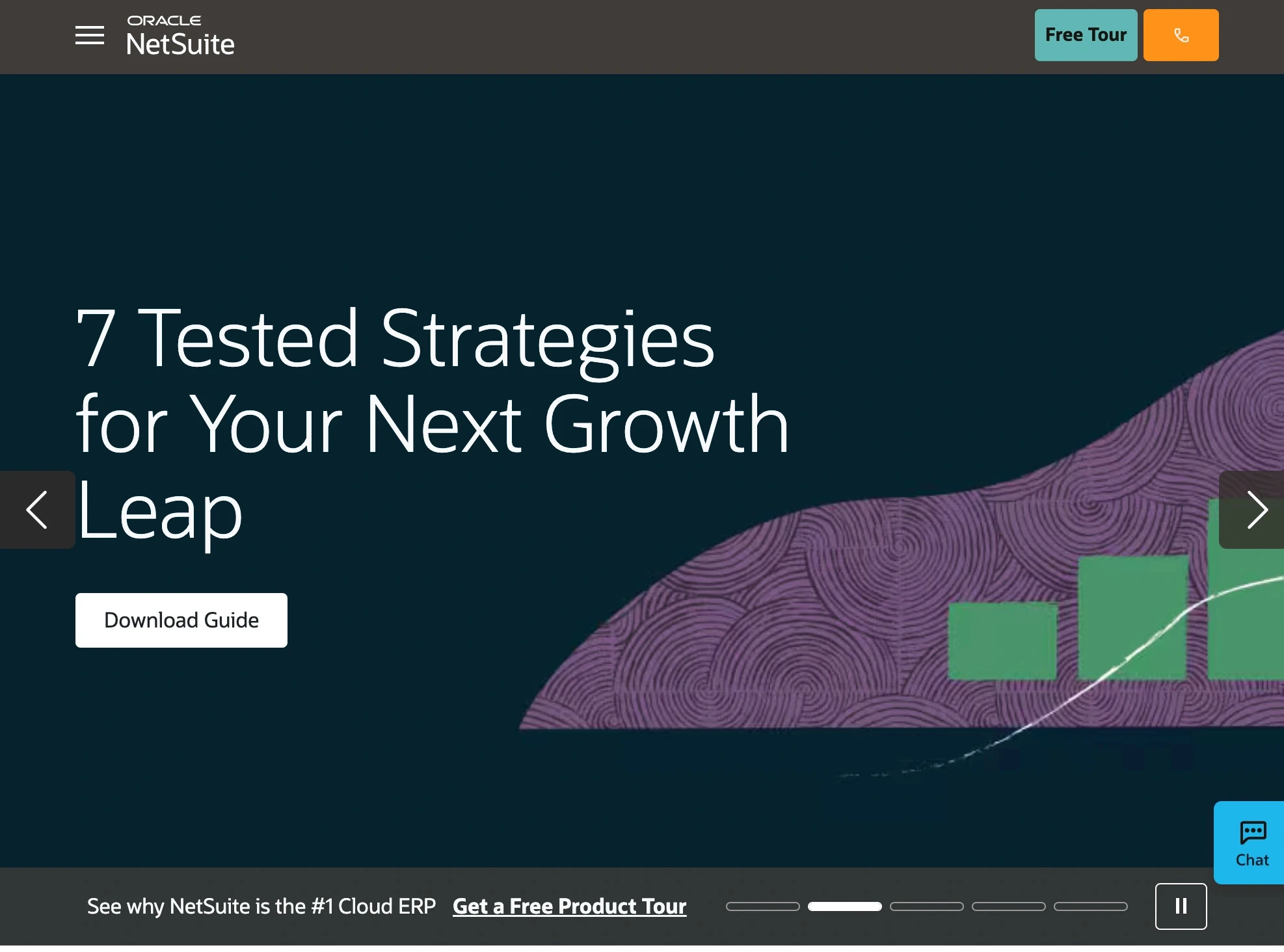 ORACLE
NetSuite

Free Tour

7 Tested Strategies for Your Next Growth Leap

Download Guide

Chat

See why NetSuite is the #1 Cloud ERP Get a Free Product Tour